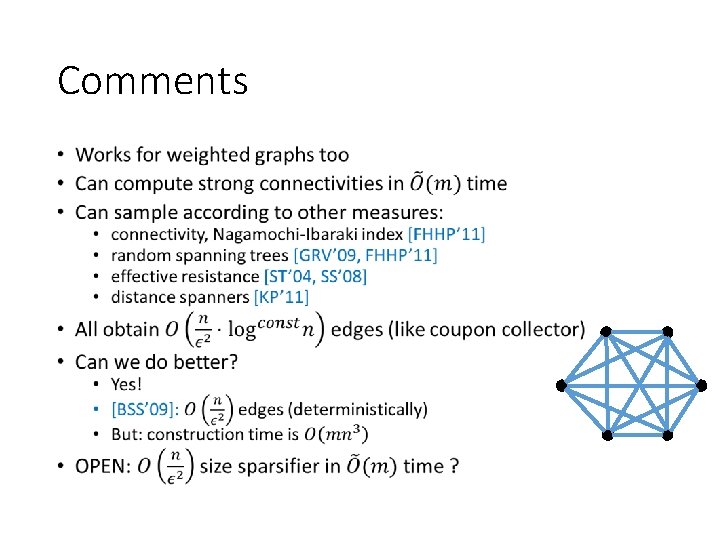 Comments

• Works for weighted graphs too
• Can compute strong connectivities in $\tilde{O}(m)$ time
• Can sample according to other measures:
  • connectivity, Nagamochi-Ibaraki index [FHHP'11]
  • random spanning trees [GRV'09, FHHP'11]
  • effective resistance [ST'04, SS'08]
  • distance spanners [KP'11]
• All obtain $O\left(\frac{n}{\epsilon^2} \cdot \log^{const} n\right)$ edges (like coupon collector)
• Can we do better?
  • Yes!
  • [BSS'09]: $O\left(\frac{n}{\epsilon^2}\right)$ edges (deterministically)
  • But: construction time is $O(mn^3)$
• OPEN: $O\left(\frac{n}{\epsilon^2}\right)$ size sparsifier in $\tilde{O}(m)$ time ?